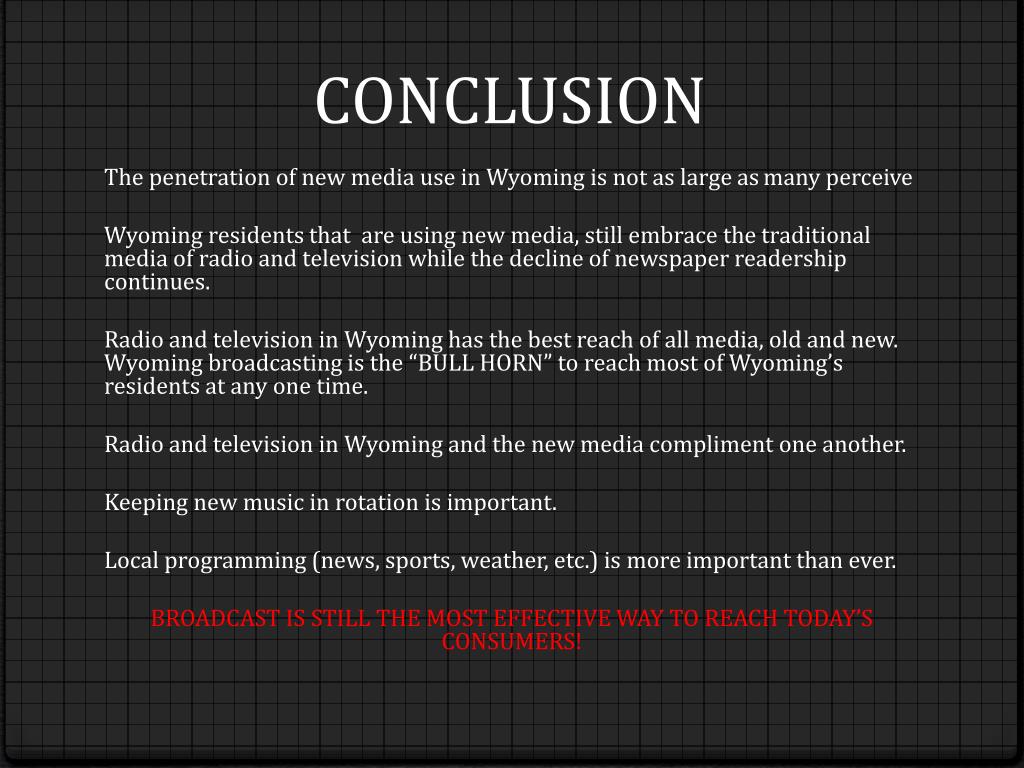 CONCLUSION

The penetration of new media use in Wyoming is not as large as many perceive

Wyoming residents that are using new media, still embrace the traditional media of radio and television while the decline of newspaper readership continues.

Radio and television in Wyoming has the best reach of all media, old and new. Wyoming broadcasting is the “BULL HORN” to reach most of Wyoming’s residents at any one time.

Radio and television in Wyoming and the new media compliment one another.

Keeping new music in rotation is important.

Local programming (news, sports, weather, etc.) is more important than ever.

BROADCAST IS STILL THE MOST EFFECTIVE WAY TO REACH TODAY’S CONSUMERS!